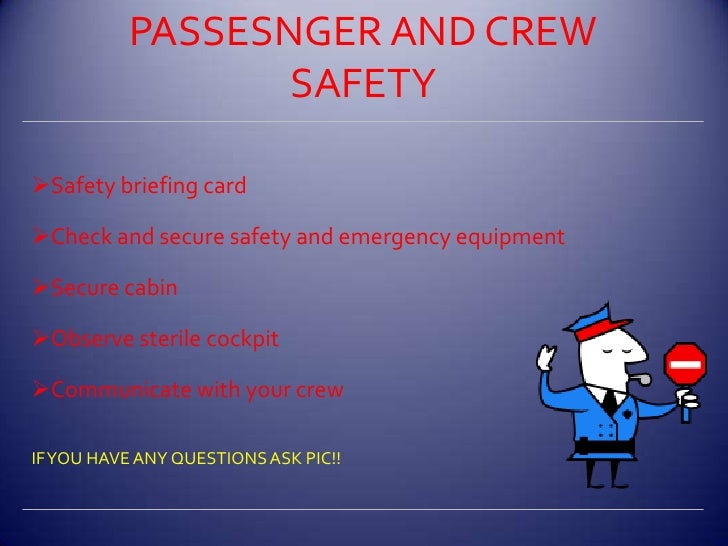 PASSESNGER AND CREW SAFETY

➢Safety briefing card

➢Check and secure safety and emergency equipment

➢Secure cabin

➢Observe sterile cockpit

➢Communicate with your crew

IF YOU HAVE ANY QUESTIONS ASK PIC!!